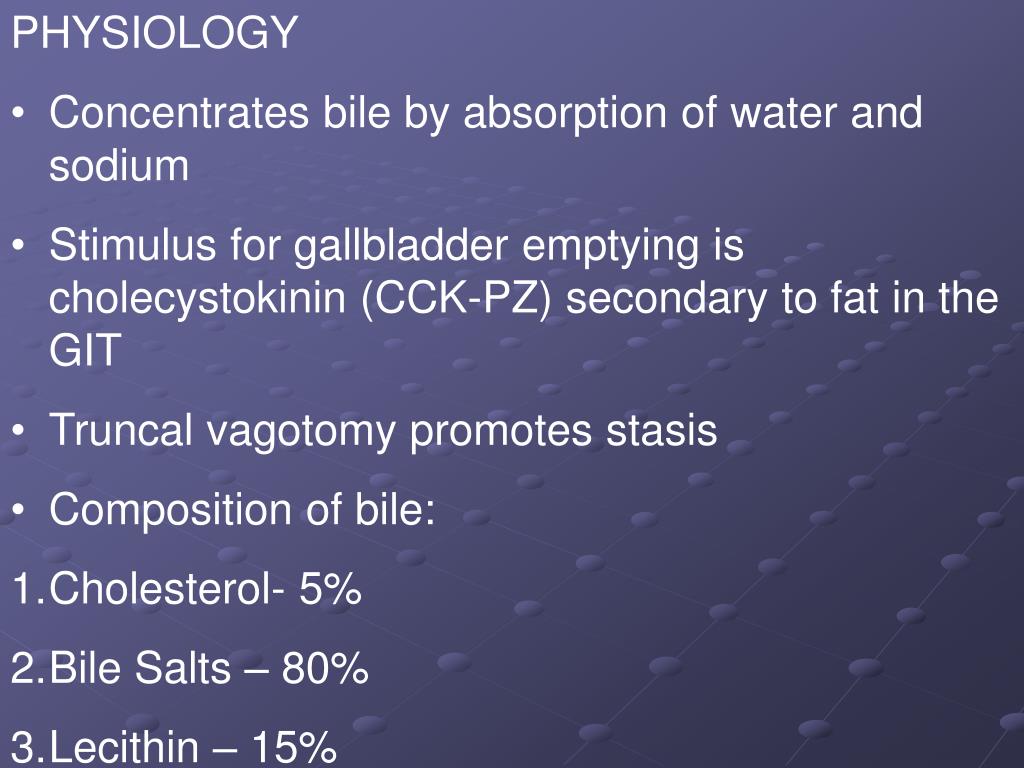 PHYSIOLOGY

• Concentrates bile by absorption of water and sodium

• Stimulus for gallbladder emptying is cholecystokinin (CCK-PZ) secondary to fat in the GIT

• Truncal vagotomy promotes stasis

• Composition of bile:

1. Cholesterol- 5%

2. Bile Salts – 80%

3. Lecithin – 15%